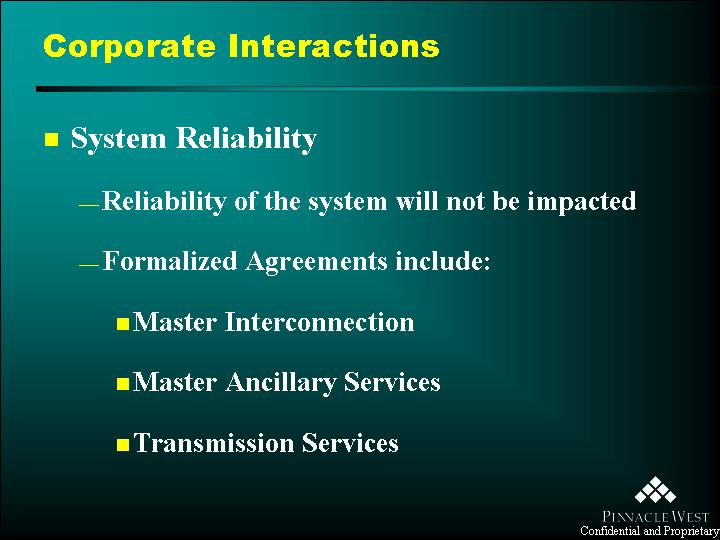 Corporate Interactions

■ System Reliability

— Reliability of the system will not be impacted

— Formalized Agreements include:

■ Master Interconnection

■ Master Ancillary Services

■ Transmission Services

PINNACLE WEST
Confidential and Proprietary